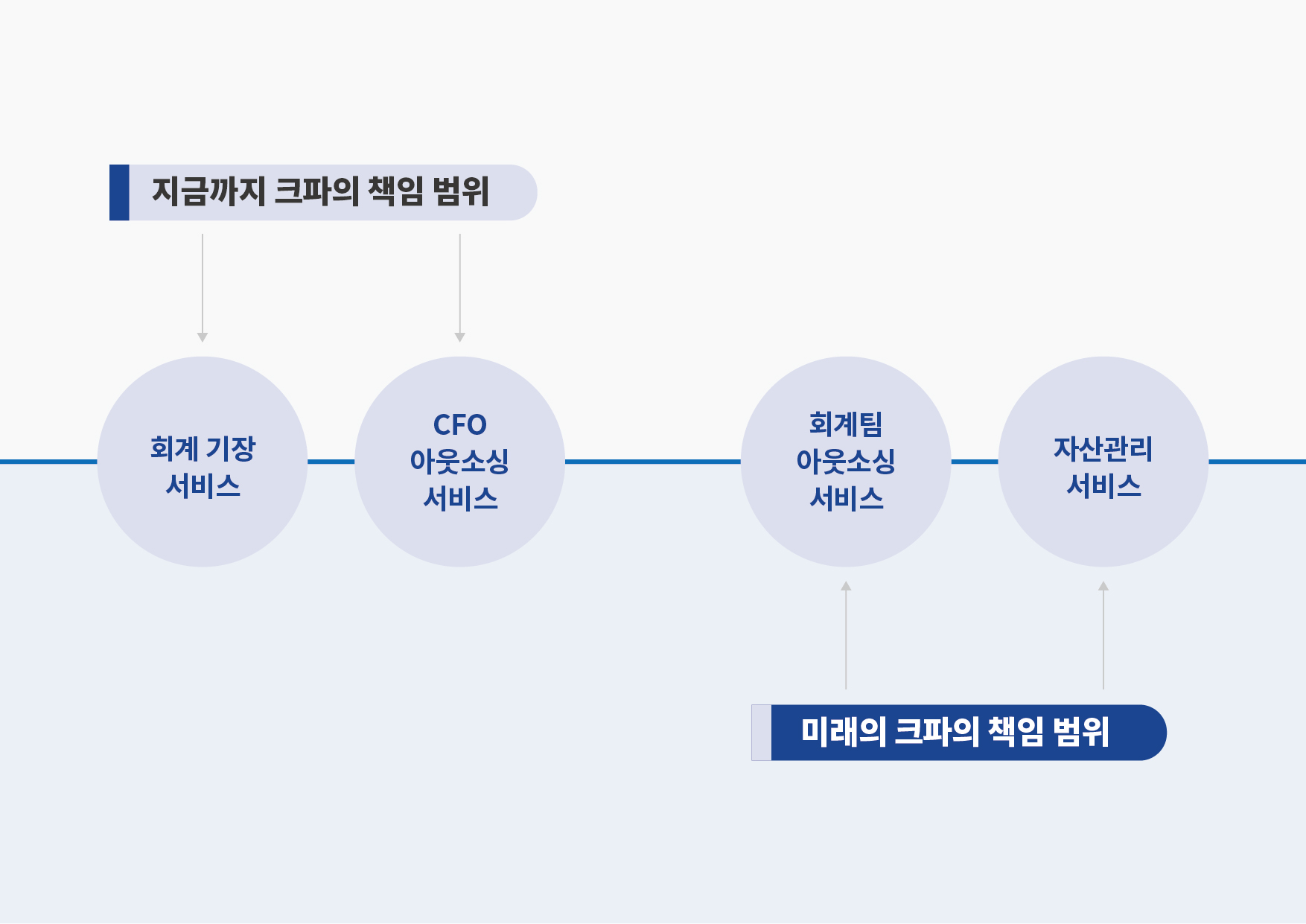 지금까지 크파의 책임 범위

회계 기장 서비스

CFO 아웃소싱 서비스

회계팀 아웃소싱 서비스

자산관리 서비스

미래의 크파의 책임 범위